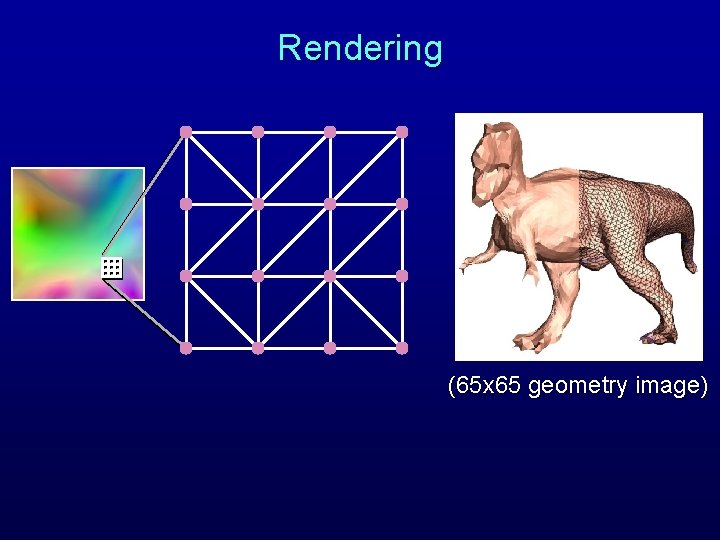 Rendering

(65x65 geometry image)